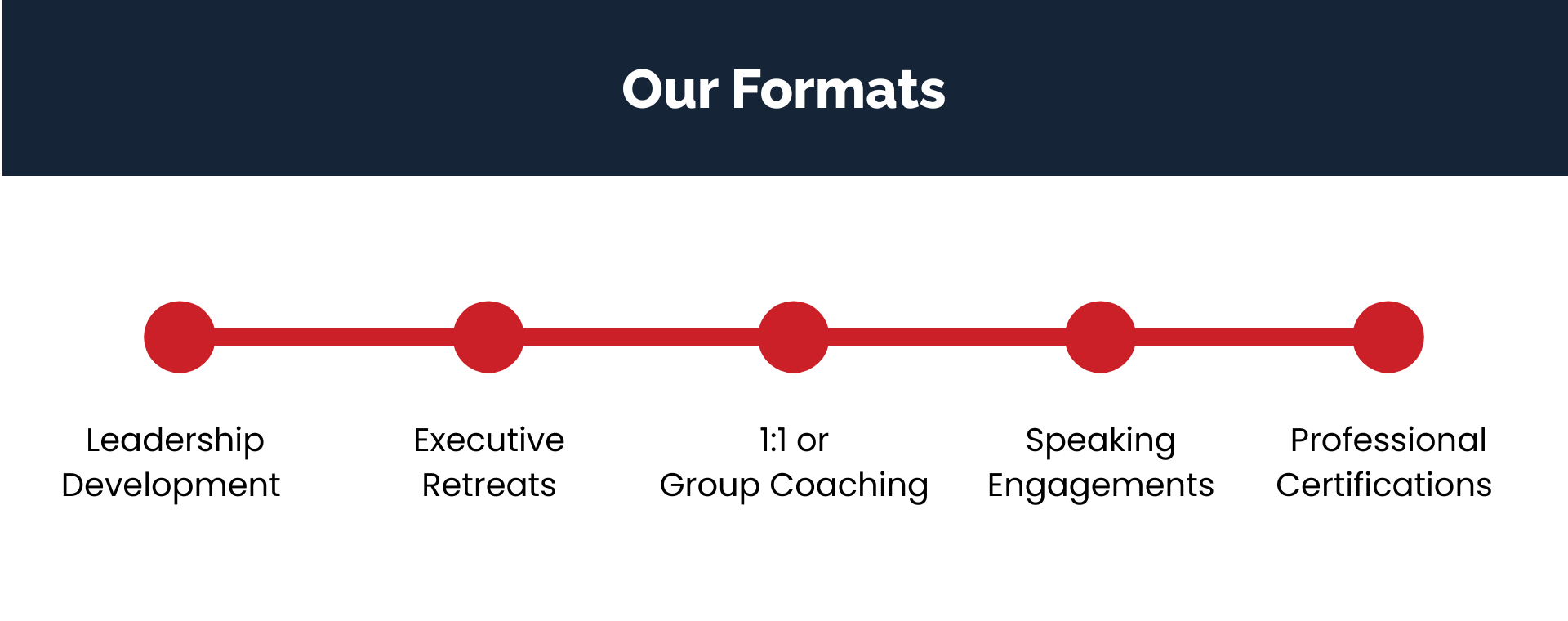 Our Formats

Leadership Development

Executive Retreats

1:1 or Group Coaching

Speaking Engagements

Professional Certifications